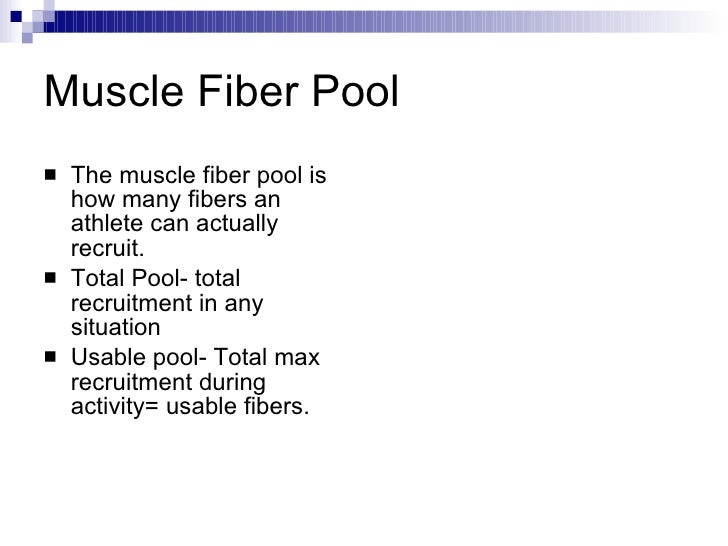 Muscle Fiber Pool

■ The muscle fiber pool is how many fibers an athlete can actually recruit.
■ Total Pool- total recruitment in any situation
■ Usable pool- Total max recruitment during activity= usable fibers.